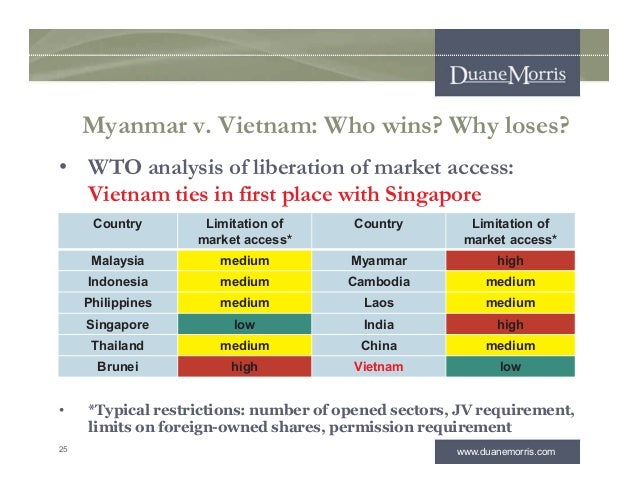 DuaneMorris

Myanmar v. Vietnam: Who wins? Why loses?

• WTO analysis of liberation of market access: Vietnam ties in first place with Singapore

| Country | Limitation of market access* | Country | Limitation of market access* |
|---|---|---|---|
| Malaysia | medium | Myanmar | high |
| Indonesia | medium | Cambodia | medium |
| Philippines | medium | Laos | medium |
| Singapore | low | India | high |
| Thailand | medium | China | medium |
| Brunei | high | Vietnam | low |

• *Typical restrictions: number of opened sectors, JV requirement, limits on foreign-owned shares, permission requirement

25

www.duanemorris.com